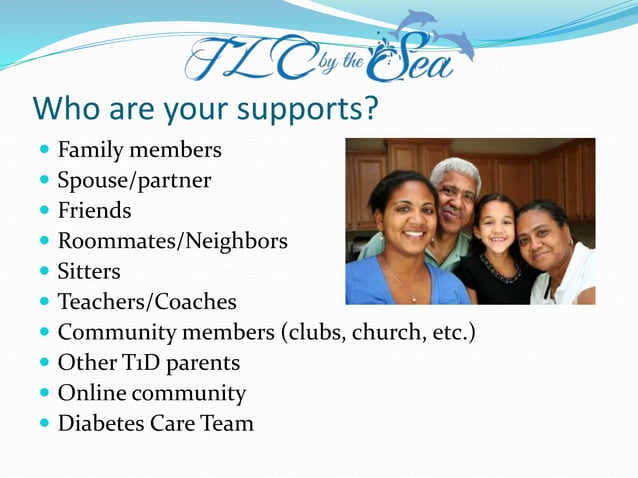 TLC by the Sea

Who are your supports?

- Family members
- Spouse/partner
- Friends
- Roommates/Neighbors
- Sitters
- Teachers/Coaches
- Community members (clubs, church, etc.)
- Other T1D parents
- Online community
- Diabetes Care Team